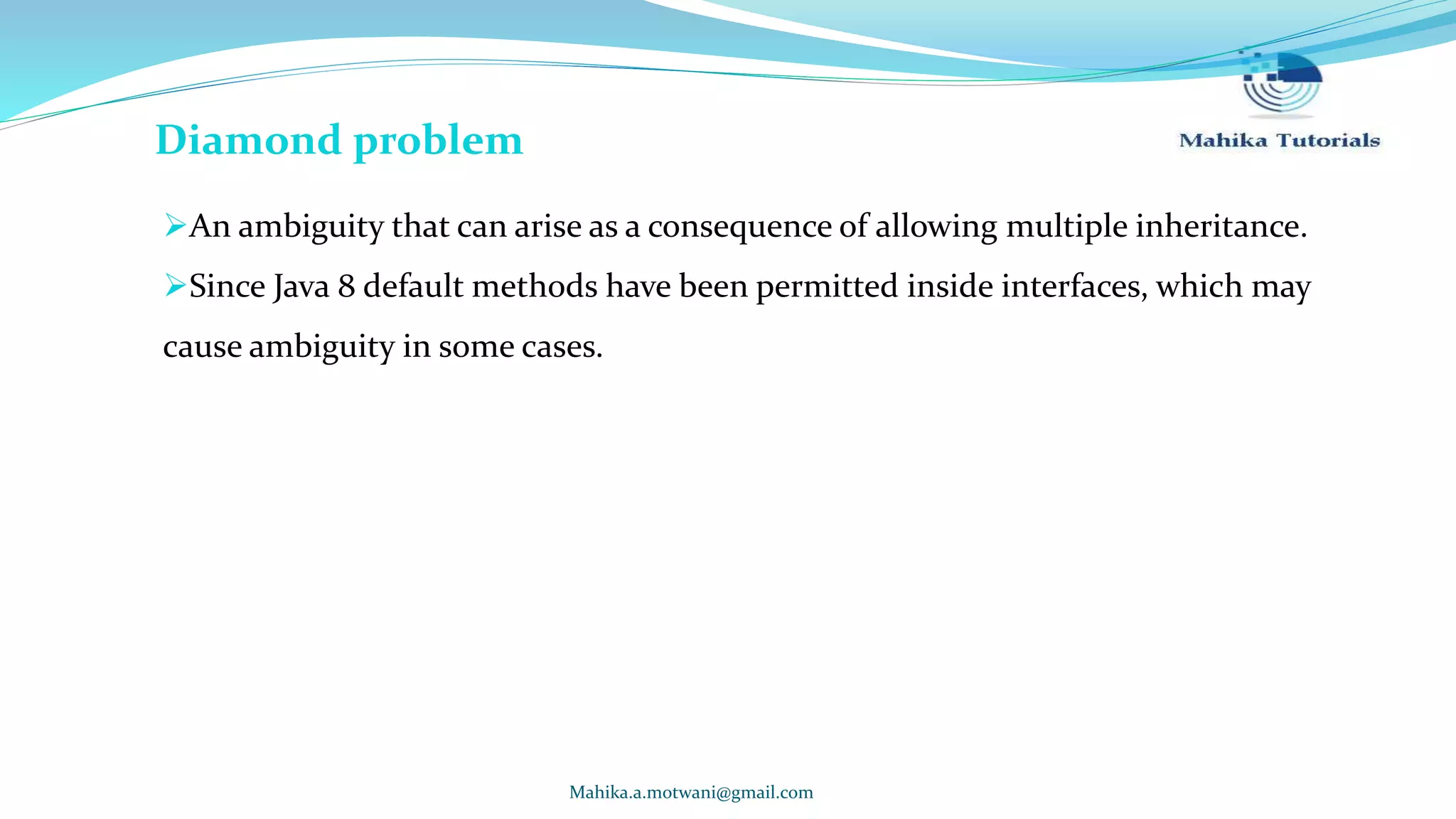 Diamond problem

Mahika Tutorials

➢An ambiguity that can arise as a consequence of allowing multiple inheritance.

➢Since Java 8 default methods have been permitted inside interfaces, which may cause ambiguity in some cases.

Mahika.a.motwani@gmail.com